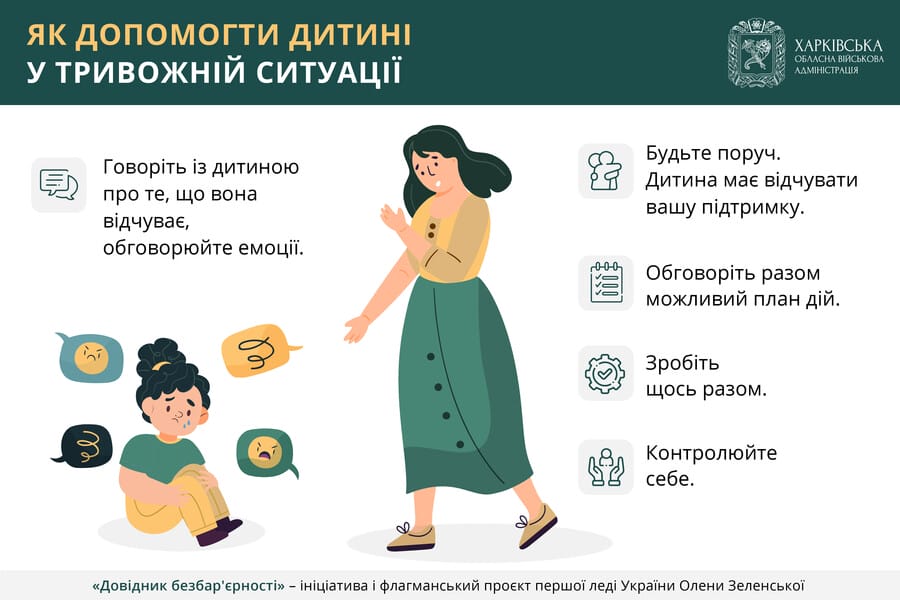 ЯК ДОПОМОГТИ ДИТИНІ
У ТРИВОЖНІЙ СИТУАЦІЇ

ХАРКІВСЬКА
ОБЛАСНА ВІЙСЬКОВА
АДМІНІСТРАЦІЯ

Говоріть із дитиною про те, що вона відчуває, обговорюйте емоції.

Будьте поруч. Дитина має відчувати вашу підтримку.

Обговоріть разом можливий план дій.

Зробіть щось разом.

Контролюйте себе.

«Довідник безбар'єрності» – ініціатива і флагманський проєкт першої леді України Олени Зеленської